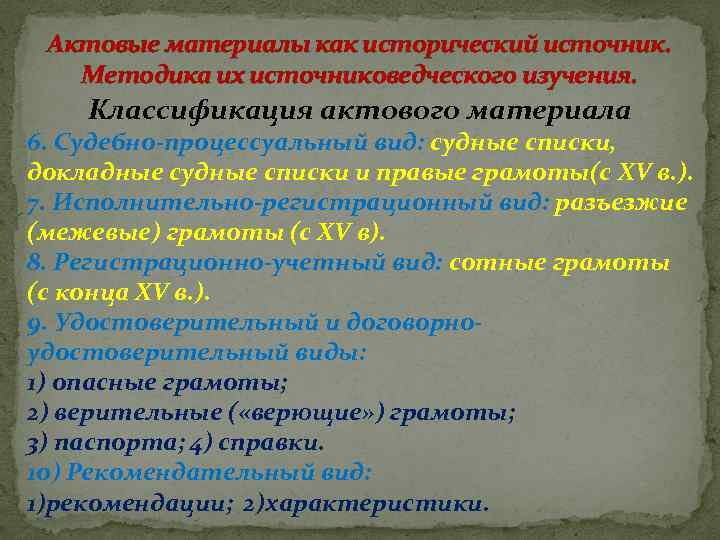 Актовые материалы как исторический источник. Методика их источниковедческого изучения.

Классификация актового материала

6. Судебно-процессуальный вид: судные списки, докладные судные списки и правые грамоты(с XV в.).

7. Исполнительно-регистрационный вид: разъезжие (межевые) грамоты (с XV в).

8. Регистрационно-учетный вид: сотные грамоты (с конца XV в.).

9. Удостоверительный и договорно-удостоверительный виды:

1) опасные грамоты;

2) верительные («верющие») грамоты;

3) паспорта; 4) справки.

10) Рекомендательный вид:

1)рекомендации; 2)характеристики.